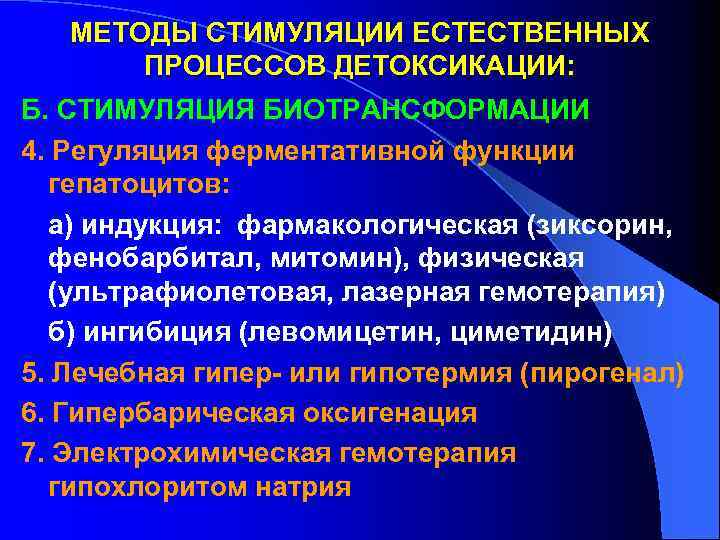 МЕТОДЫ СТИМУЛЯЦИИ ЕСТЕСТВЕННЫХ ПРОЦЕССОВ ДЕТОКСИКАЦИИ:

Б. СТИМУЛЯЦИЯ БИОТРАНСФОРМАЦИИ

4. Регуляция ферментативной функции гепатоцитов:

а) индукция: фармакологическая (зиксорин, фенобарбитал, митомин), физическая (ультрафиолетовая, лазерная гемотерапия)

б) ингибиция (левомицетин, циметидин)

5. Лечебная гипер- или гипотермия (пирогенал)

6. Гипербарическая оксигенация

7. Электрохимическая гемотерапия гипохлоритом натрия